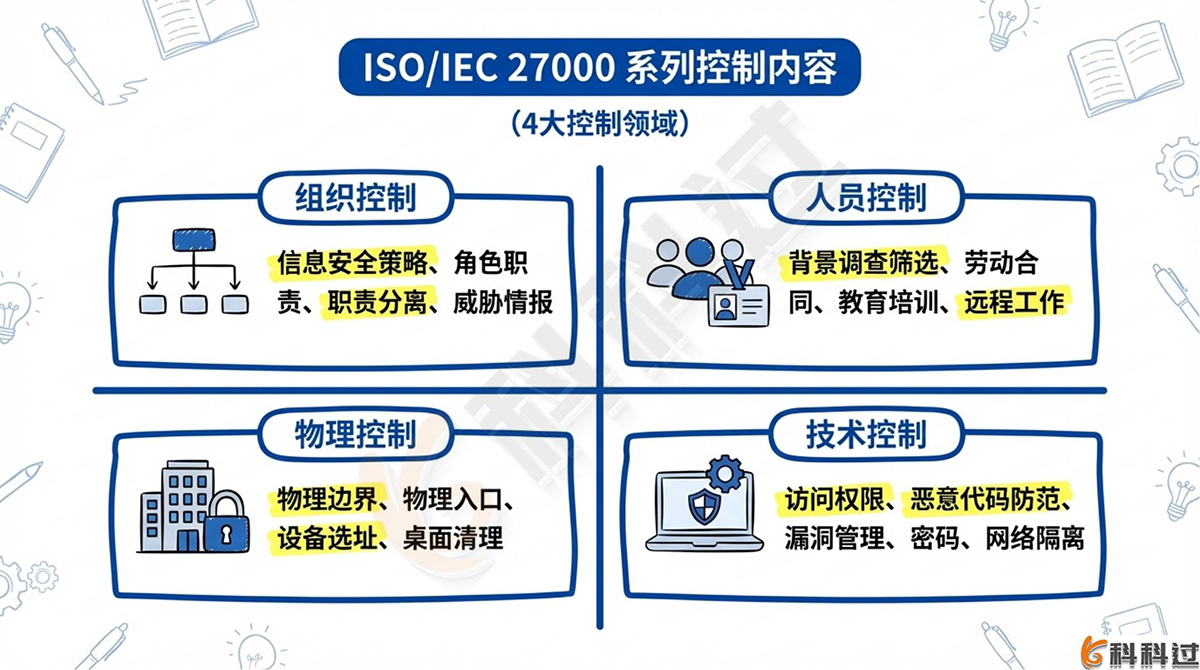 ISO/IEC 27000 系列控制内容

（4大控制领域）

组织控制

信息安全策略、角色职责、职责分离、威胁情报

人员控制

背景调查筛选、劳动合同、教育培训、远程工作

物理控制

物理边界、物理入口、设备选址、桌面清理

技术控制

访问权限、恶意代码防范、漏洞管理、密码、网络隔离

科科过

科科过